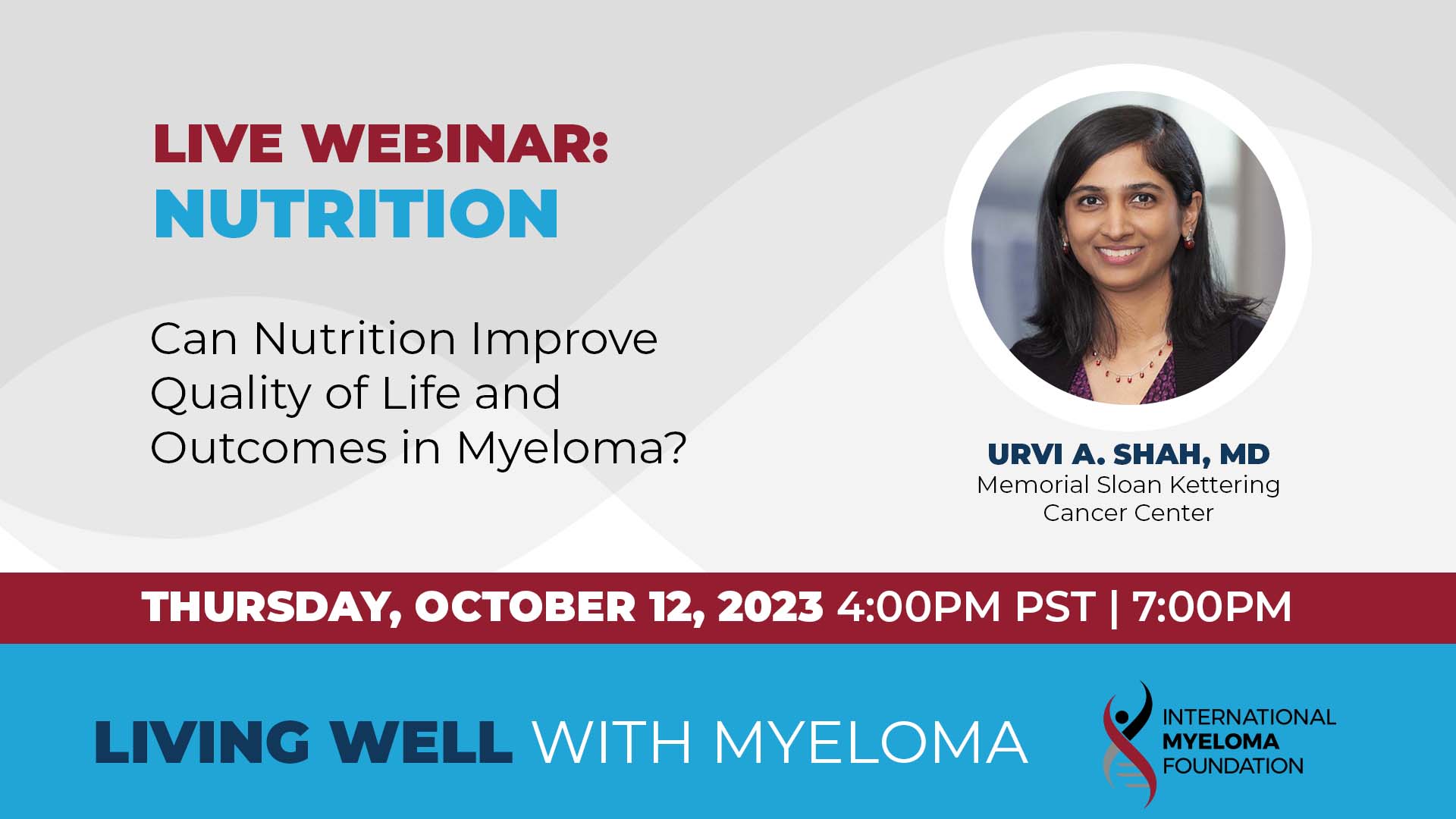 LIVE WEBINAR:
NUTRITION

Can Nutrition Improve Quality of Life and Outcomes in Myeloma?

URVI A. SHAH, MD
Memorial Sloan Kettering Cancer Center

THURSDAY, OCTOBER 12, 2023 4:00PM PST | 7:00PM

LIVING WELL WITH MYELOMA

INTERNATIONAL MYELOMA FOUNDATION